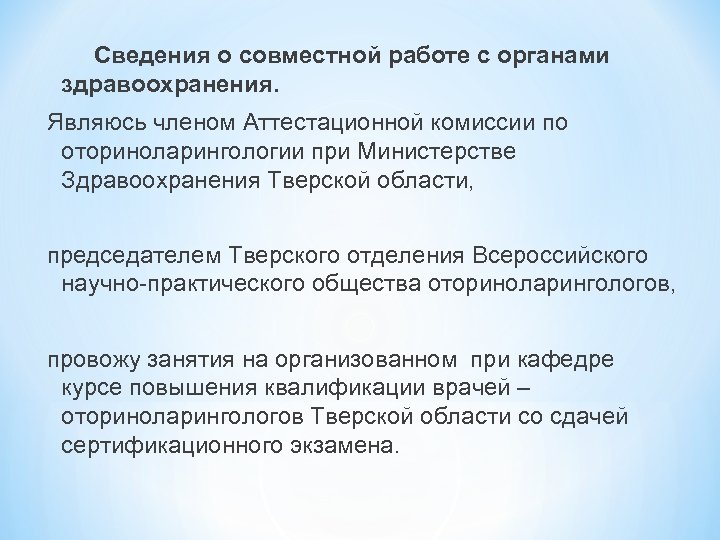 Сведения о совместной работе с органами здравоохранения.

Являюсь членом Аттестационной комиссии по оториноларингологии при Министерстве Здравоохранения Тверской области,

председателем Тверского отделения Всероссийского научно-практического общества оториноларингологов,

провожу занятия на организованном при кафедре курсе повышения квалификации врачей – оториноларингологов Тверской области со сдачей сертификационного экзамена.